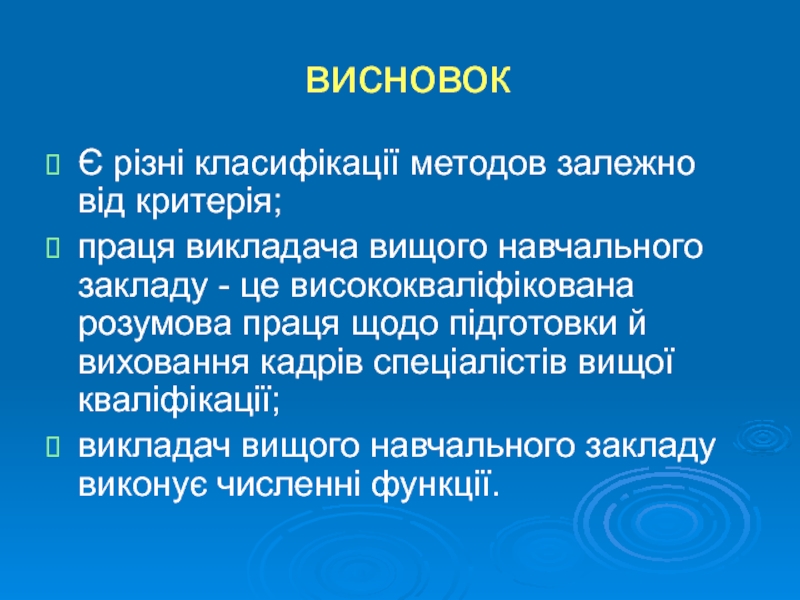 ВИСНОВОК

Є різні класифікації методов залежно від критерія;

праця викладача вищого навчального закладу - це висококваліфікована розумова праця щодо підготовки й виховання кадрів спеціалістів вищої кваліфікації;

викладач вищого навчального закладу виконує численні функції.